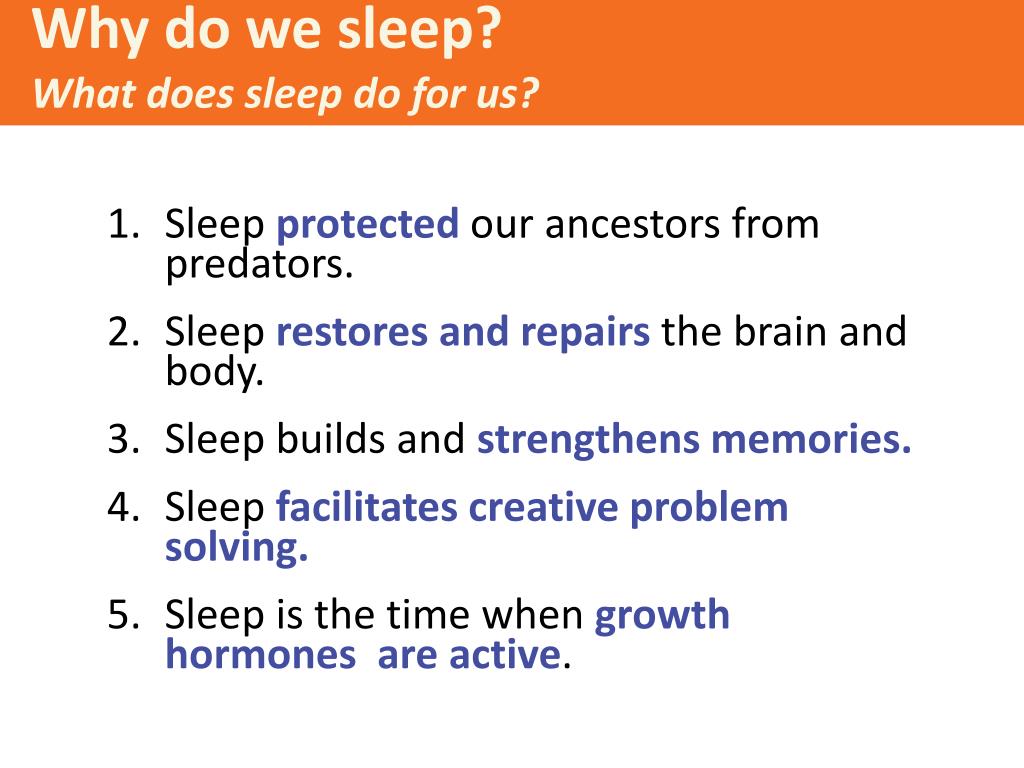 Why do we sleep?
What does sleep do for us?

1. Sleep protected our ancestors from predators.
2. Sleep restores and repairs the brain and body.
3. Sleep builds and strengthens memories.
4. Sleep facilitates creative problem solving.
5. Sleep is the time when growth hormones are active.